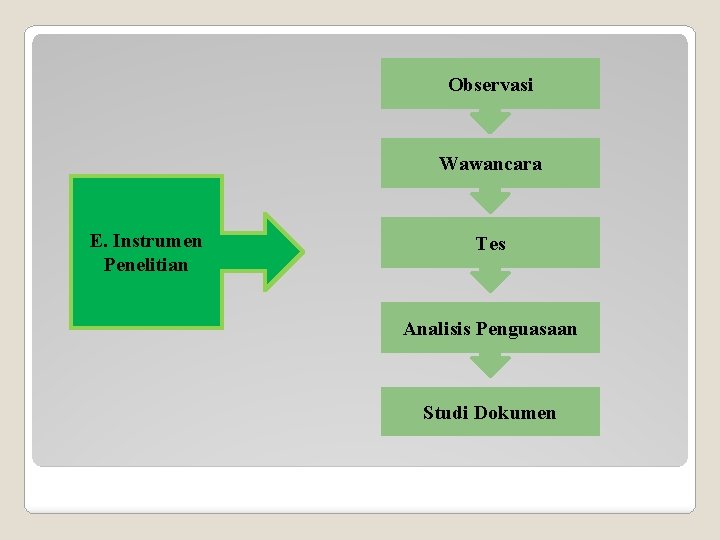 E. Instrumen Penelitian

Observasi

Wawancara

Tes

Analisis Penguasaan

Studi Dokumen